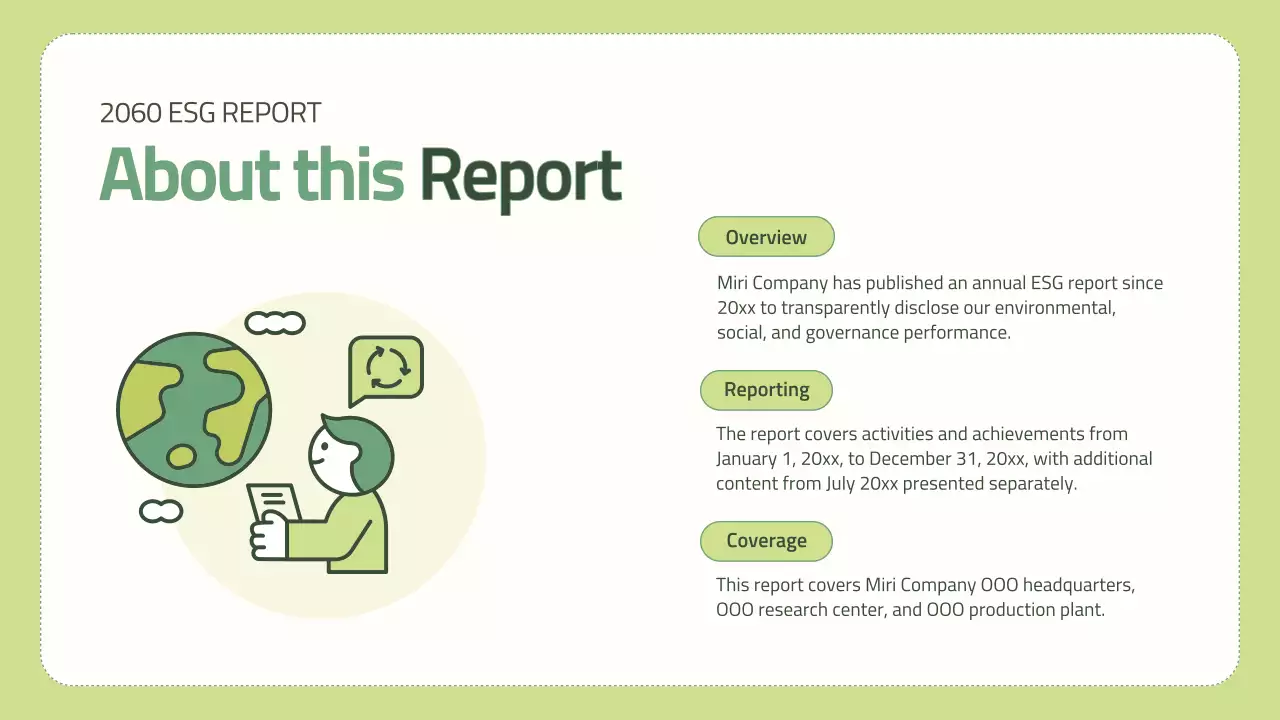 2060 ESG REPORT

About this Report

Overview

Miri Company has published an annual ESG report since 20xx to transparently disclose our environmental, social, and governance performance.

Reporting

The report covers activities and achievements from January 1, 20xx, to December 31, 20xx, with additional content from July 20xx presented separately.

Coverage

This report covers Miri Company OOO headquarters, OOO research center, and OOO production plant.